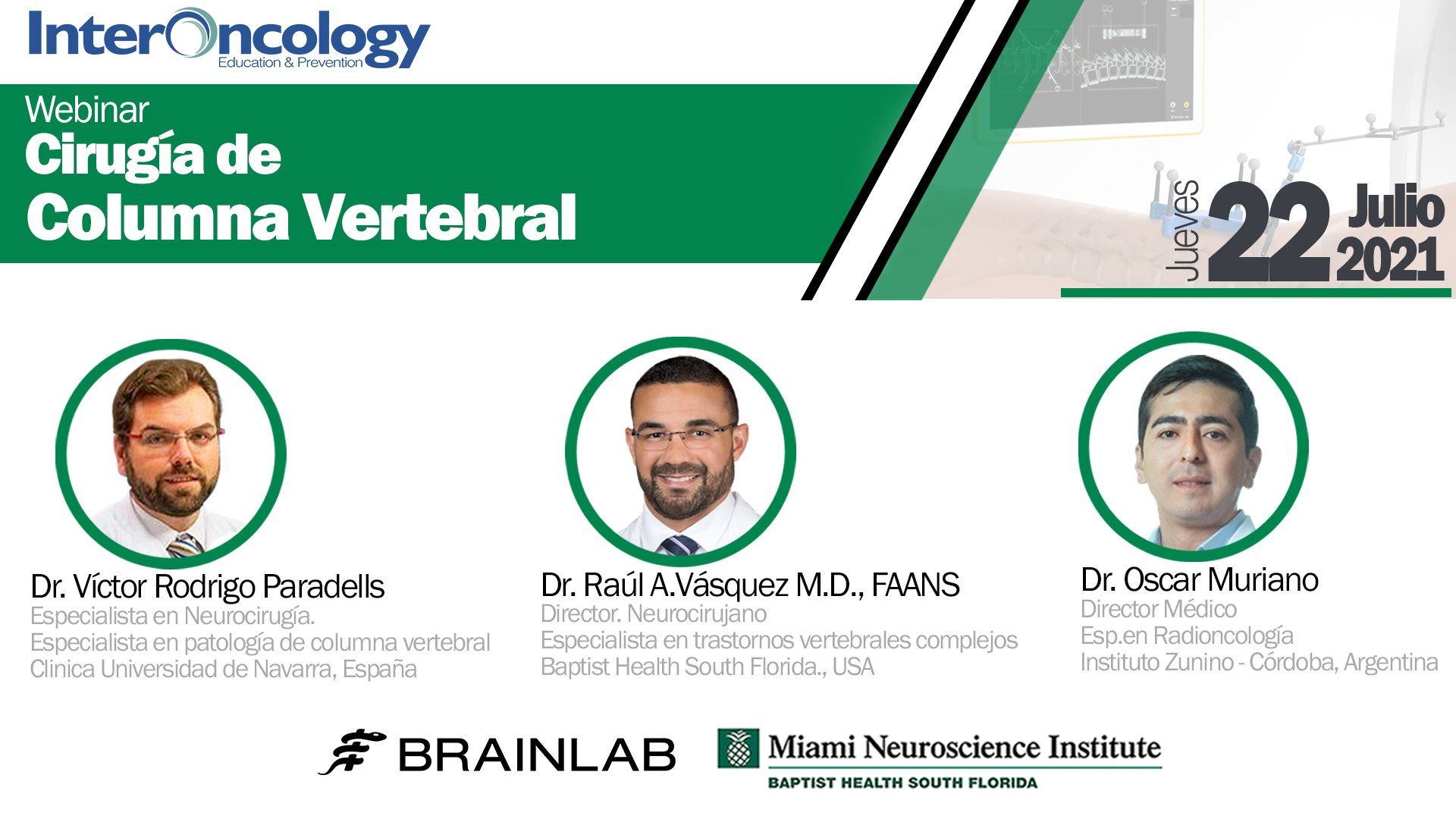 InterOncology
Education & Prevention

Webinar
Cirugía de
Columna Vertebral

Jueves 22 Julio 2021

Dr. Víctor Rodrigo Paradells
Especialista en Neurocirugía.
Especialista en patología de columna vertebral
Clinica Universidad de Navarra, España

Dr. Raúl A.Vásquez M.D., FAANS
Director. Neurocirujano
Especialista en trastornos vertebrales complejos
Baptist Health South Florida., USA

Dr. Oscar Muriano
Director Médico
Esp.en Radioncología
Instituto Zunino - Córdoba, Argentina

BRAINLAB

Miami Neuroscience Institute
BAPTIST HEALTH SOUTH FLORIDA